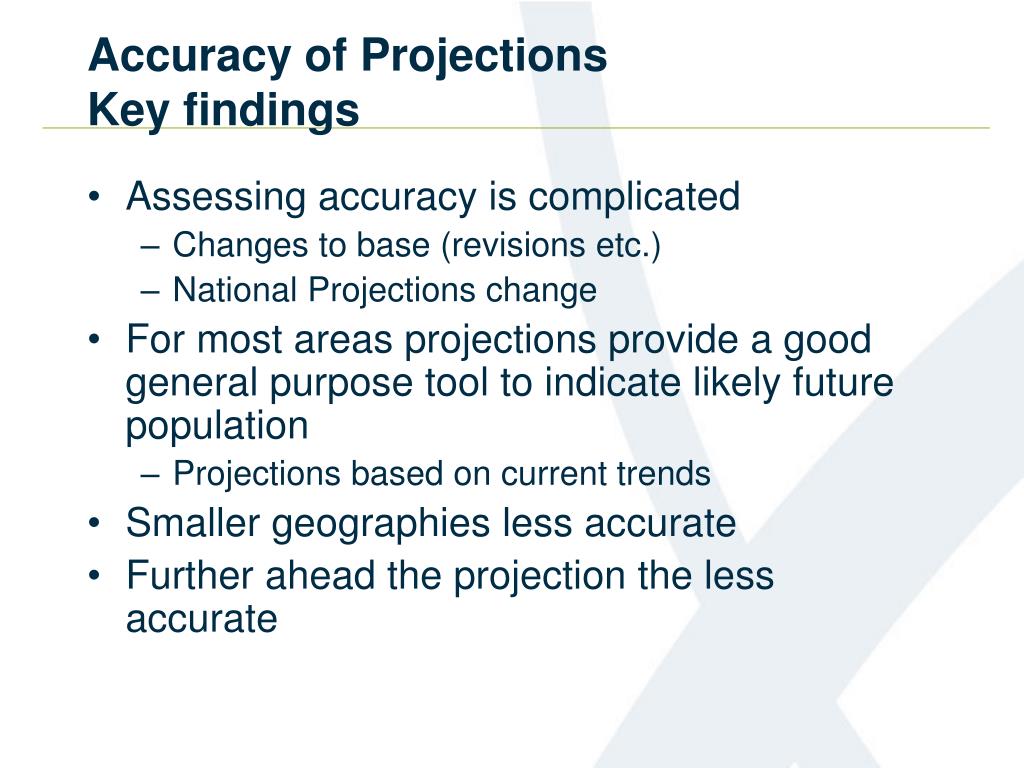 Accuracy of Projections
Key findings

• Assessing accuracy is complicated
– Changes to base (revisions etc.)
– National Projections change
• For most areas projections provide a good general purpose tool to indicate likely future population
– Projections based on current trends
• Smaller geographies less accurate
• Further ahead the projection the less accurate